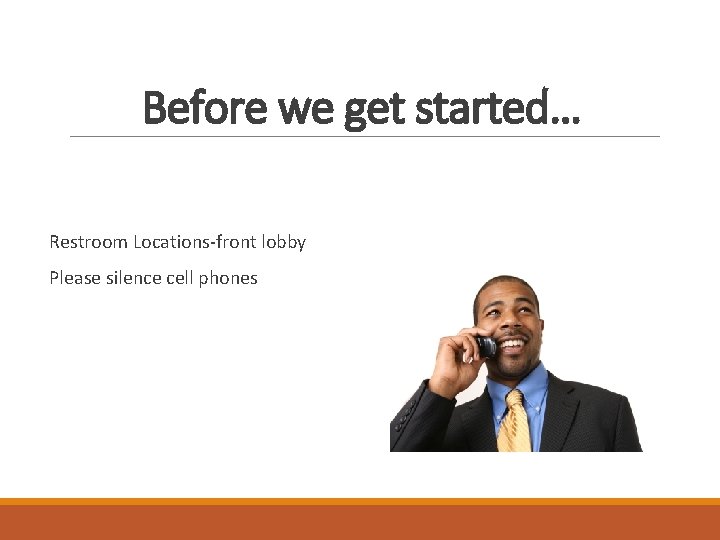 Before we get started…

Restroom Locations-front lobby

Please silence cell phones